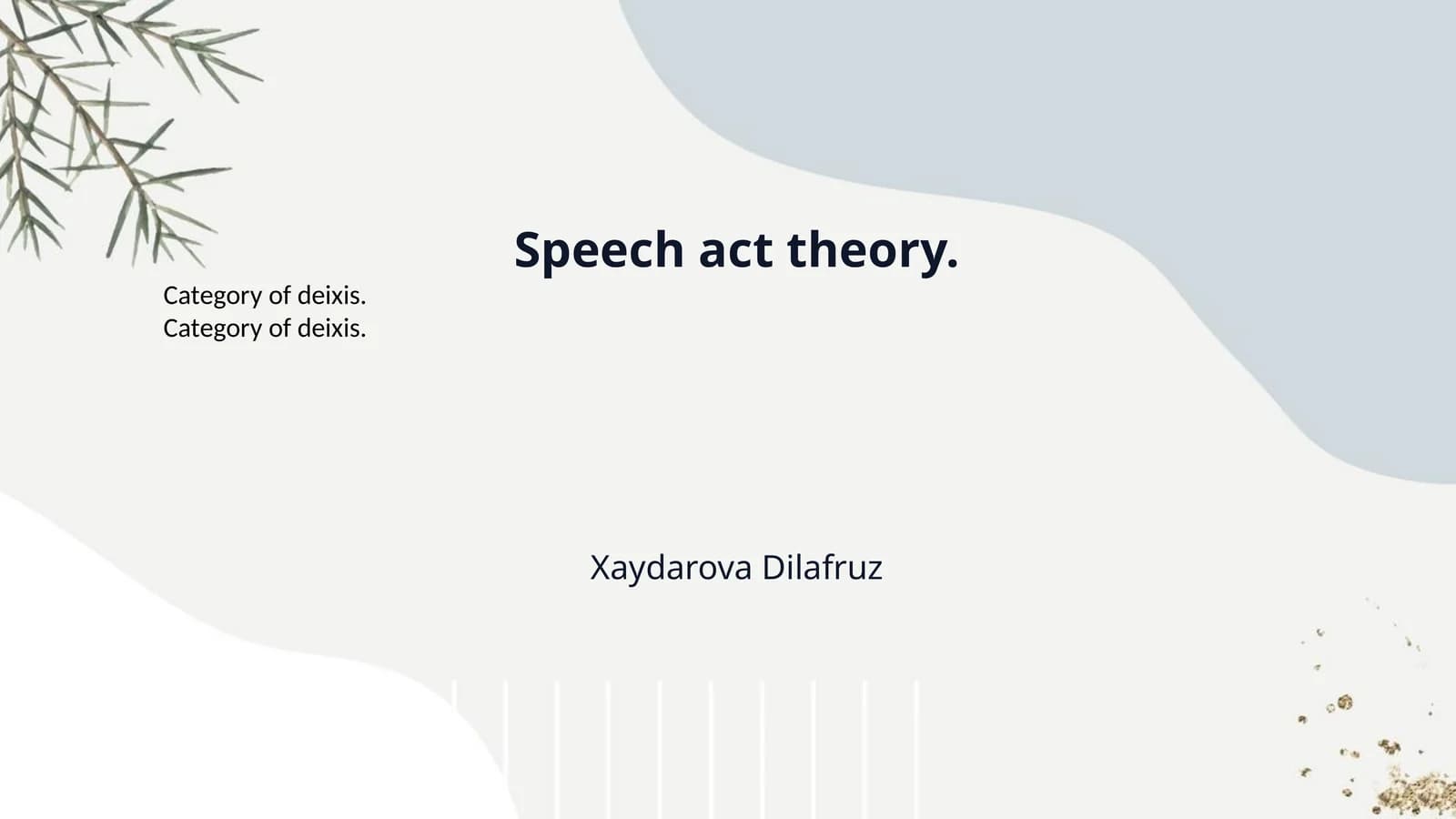 Speech act theory.

Category of deixis.
Category of deixis.

Xaydarova Dilafruz